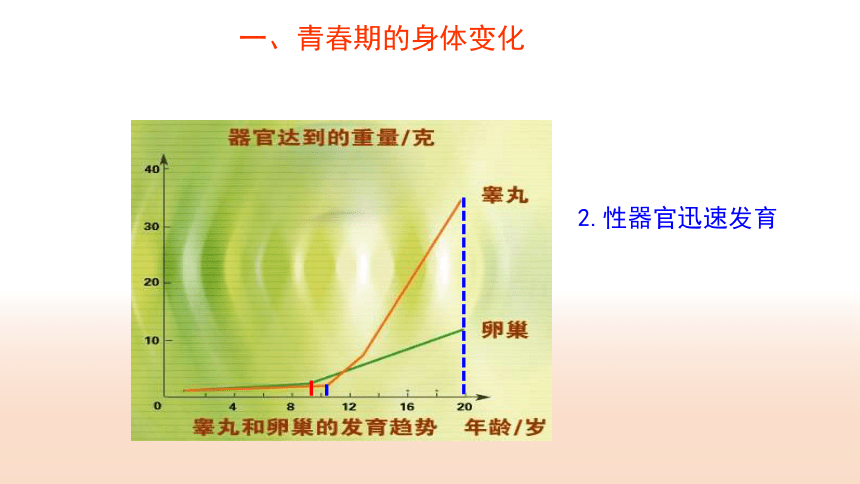 一、青春期的身体变化

器官达到的重量/克

40
30
20
10
0
4
8
12
16
20

睾丸
卵巢

睾丸和卵巢的发育趋势 年龄/岁

2. 性器官迅速发育